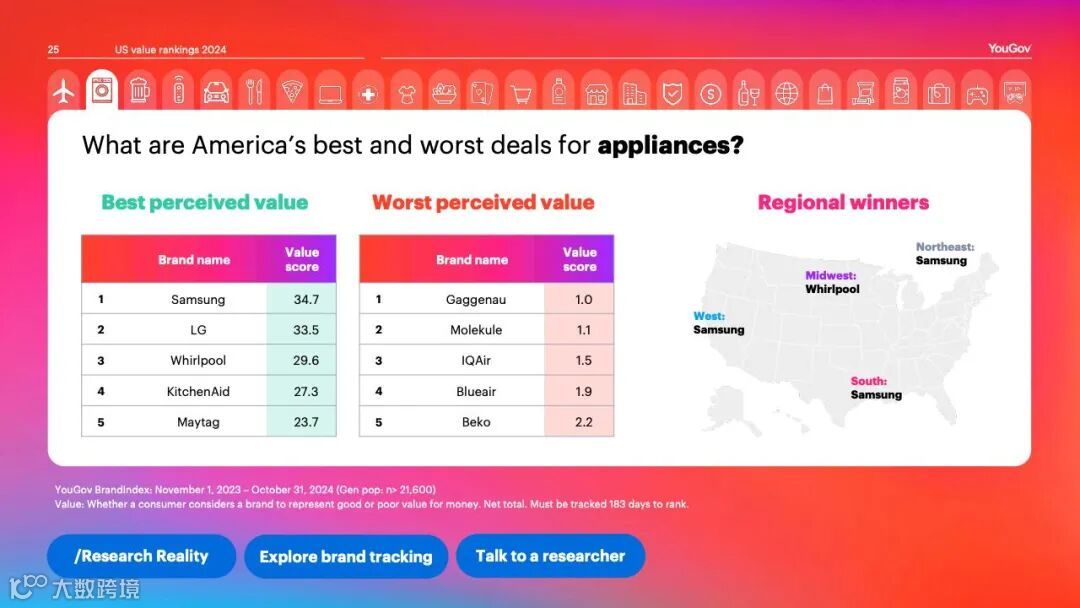 25 US value rankings 2024

YouGov

What are America's best and worst deals for **appliances?**

Best perceived value

| | Brand name | Value score |
|---|---|---|
| 1 | Samsung | 34.7 |
| 2 | LG | 33.5 |
| 3 | Whirlpool | 29.6 |
| 4 | KitchenAid | 27.3 |
| 5 | Maytag | 23.7 |

Worst perceived value

| | Brand name | Value score |
|---|---|---|
| 1 | Gaggenau | 1.0 |
| 2 | Molekule | 1.1 |
| 3 | IQAir | 1.5 |
| 4 | Blueair | 1.9 |
| 5 | Beko | 2.2 |

Regional winners

Northeast: Samsung

Midwest: Whirlpool

West: Samsung

South: Samsung

YouGov BrandIndex: November 1, 2023 – October 31, 2024 (Gen pop: n> 21,600)
Value: Whether a consumer considers a brand to represent good or poor value for money. Net total. Must be tracked 183 days to rank.

/Research Reality

Explore brand tracking

Talk to a researcher

大数跨境